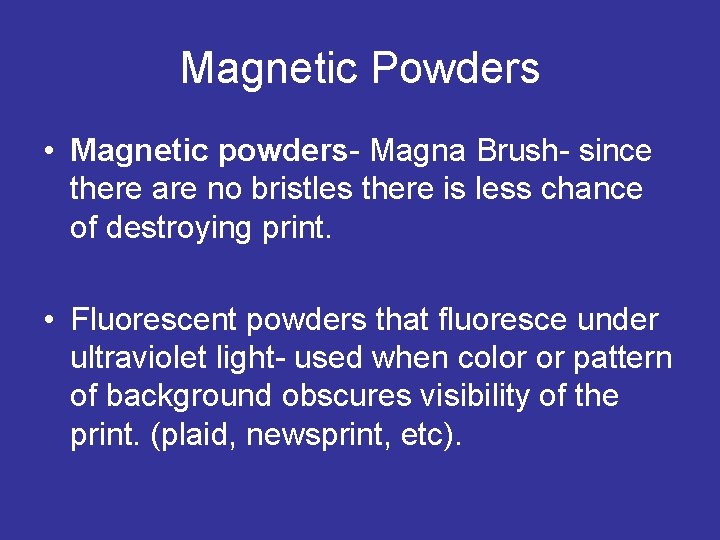 Magnetic Powders

• Magnetic powders- Magna Brush- since there are no bristles there is less chance of destroying print.

• Fluorescent powders that fluoresce under ultraviolet light- used when color or pattern of background obscures visibility of the print. (plaid, newsprint, etc).